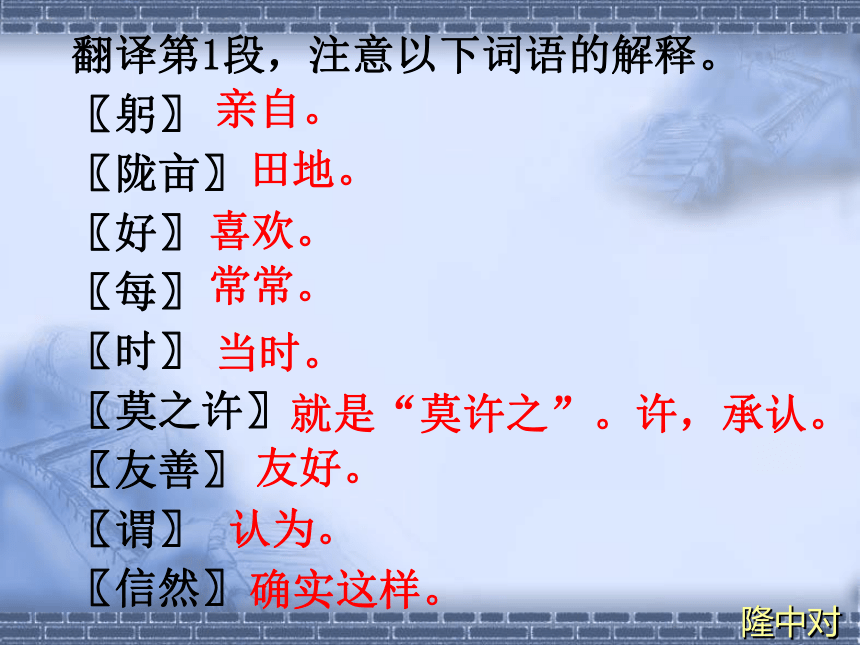 翻译第1段，注意以下词语的解释。

〖躬〗 亲自。

〖陇亩〗 田地。

〖好〗 喜欢。

〖每〗 常常。

〖时〗 当时。

〖莫之许〗 就是“莫许之”。许，承认。

〖友善〗 友好。

〖谓〗 认为。

〖信然〗 确实这样。

隆中对